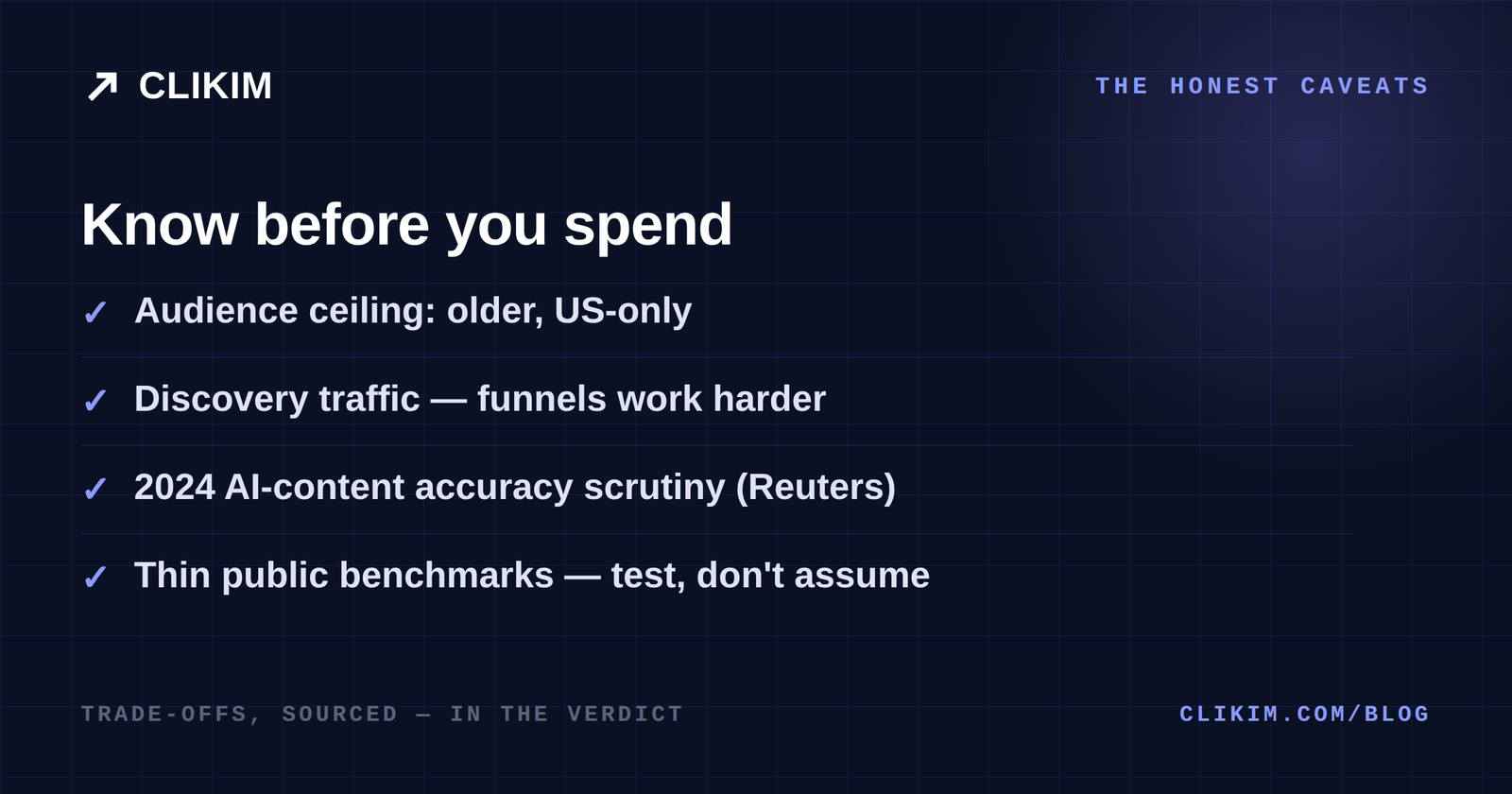 ↗ CLIKIM

THE HONEST CAVEATS

Know before you spend

✓ Audience ceiling: older, US-only

✓ Discovery traffic — funnels work harder

✓ 2024 AI-content accuracy scrutiny (Reuters)

✓ Thin public benchmarks — test, don't assume

TRADE-OFFS, SOURCED — IN THE VERDICT

CLIKIM.COM/BLOG